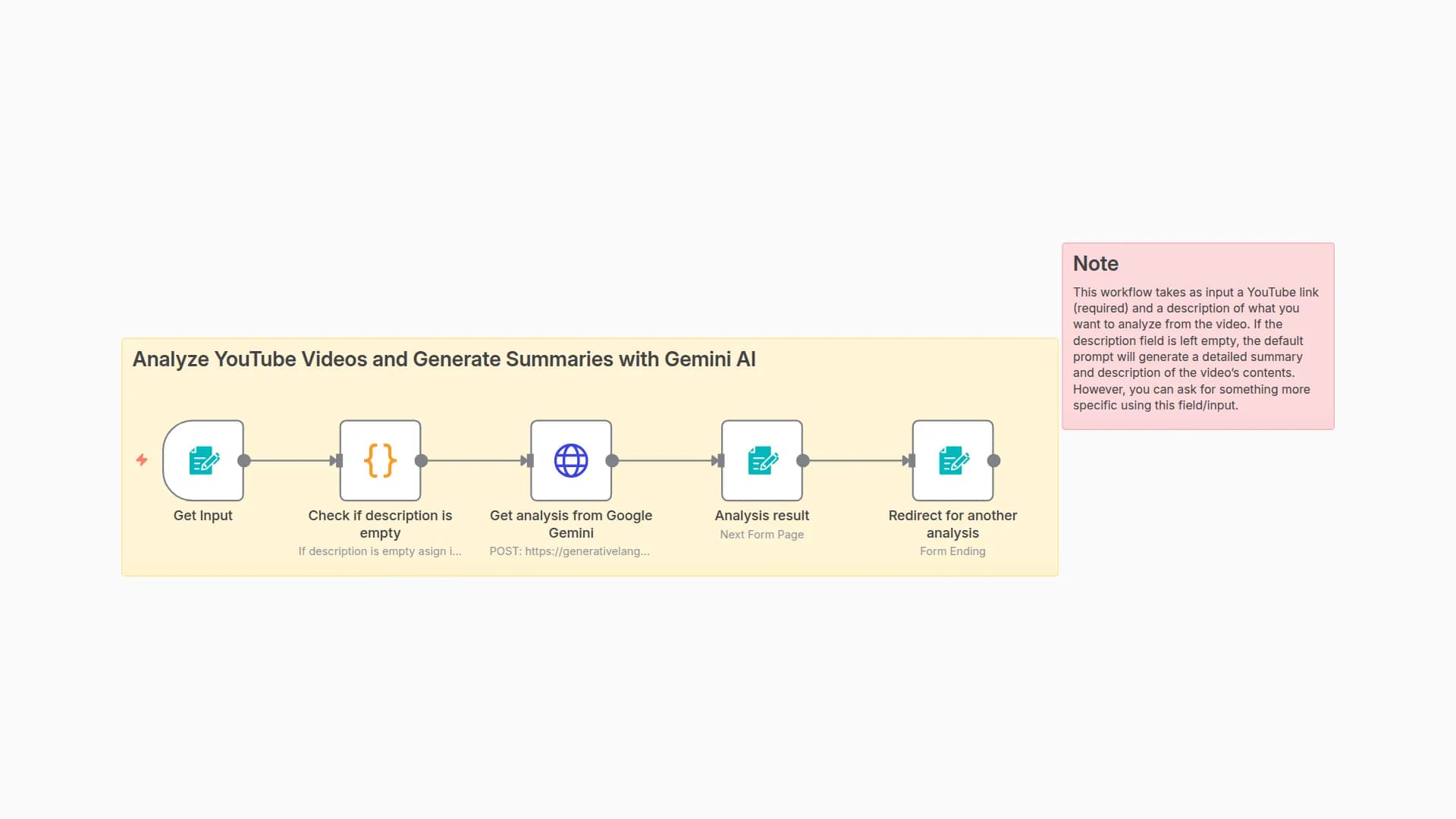 Analyze YouTube Videos and Generate Summaries with Gemini AI

Get Input

Check if description is empty
If description is empty asign i...

Get analysis from Google Gemini
POST: https://generativelang...

Analysis result
Next Form Page

Redirect for another analysis
Form Ending

Note

This workflow takes as input a YouTube link (required) and a description of what you want to analyze from the video. If the description field is left empty, the default prompt will generate a detailed summary and description of the video's contents. However, you can ask for something more specific using this field/input.